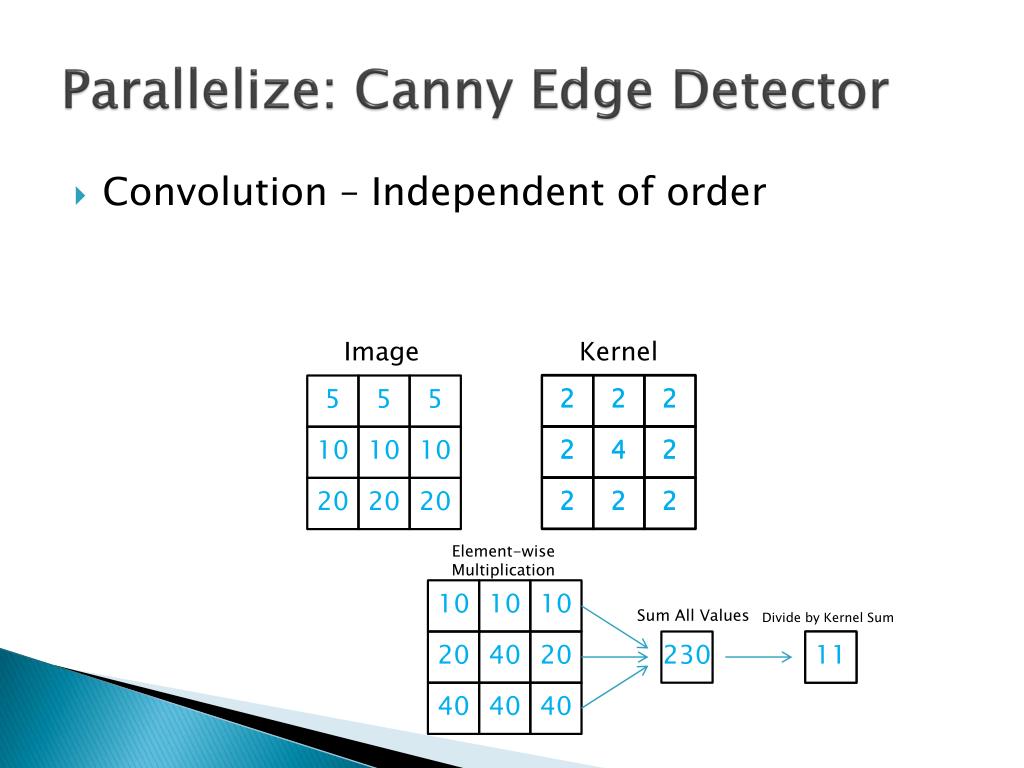 Parallelize: Canny Edge Detector

Convolution – Independent of order

Image

| 5 | 5 | 5 |
|---|---|---|
| 10 | 10 | 10 |
| 20 | 20 | 20 |

Kernel

| 2 | 2 | 2 |
|---|---|---|
| 2 | 4 | 2 |
| 2 | 2 | 2 |

Element-wise Multiplication

| 10 | 10 | 10 |
|---|---|---|
| 20 | 40 | 20 |
| 40 | 40 | 40 |

Sum All Values

230

Divide by Kernel Sum

11